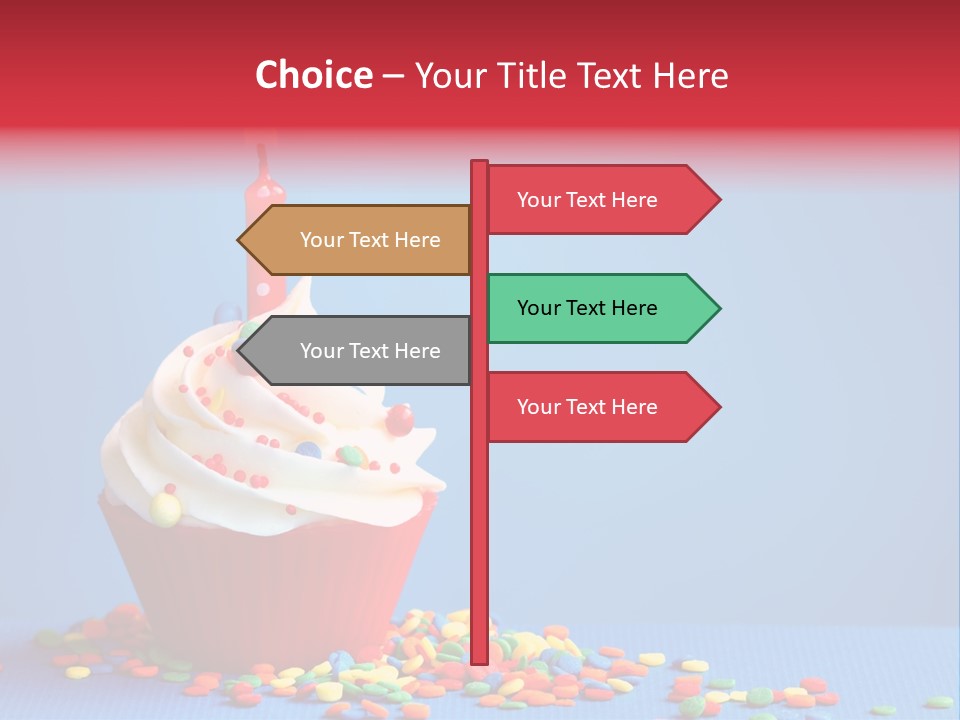 Choice – Your Title Text Here

Your Text Here

Your Text Here

Your Text Here

Your Text Here

Your Text Here